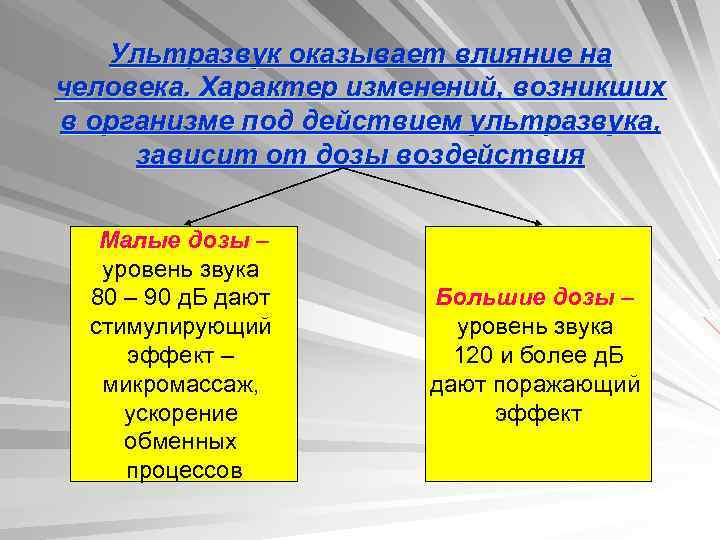 Ультразвук оказывает влияние на человека. Характер изменений, возникших в организме под действием ультразвука, зависит от дозы воздействия

Малые дозы – уровень звука 80 – 90 дБ дают стимулирующий эффект – микромассаж, ускорение обменных процессов

Большие дозы – уровень звука 120 и более дБ дают поражающий эффект